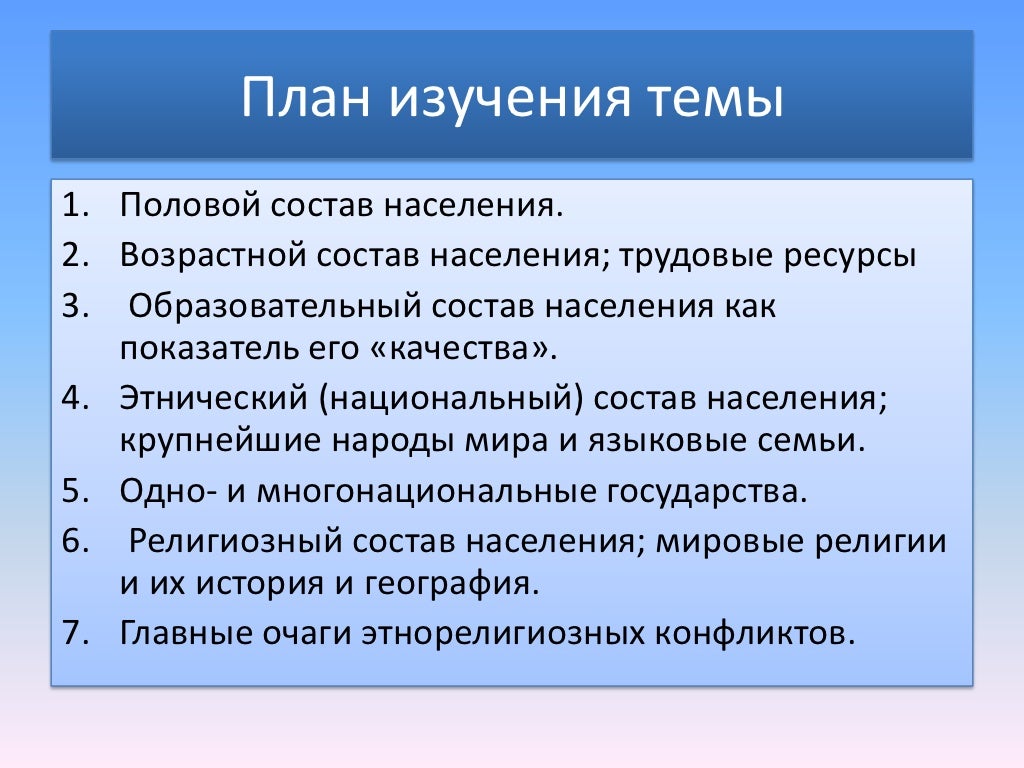 План изучения темы

1. Половой состав населения.
2. Возрастной состав населения; трудовые ресурсы
3. Образовательный состав населения как показатель его «качества».
4. Этнический (национальный) состав населения; крупнейшие народы мира и языковые семьи.
5. Одно- и многонациональные государства.
6. Религиозный состав населения; мировые религии и их история и география.
7. Главные очаги этнорелигиозных конфликтов.